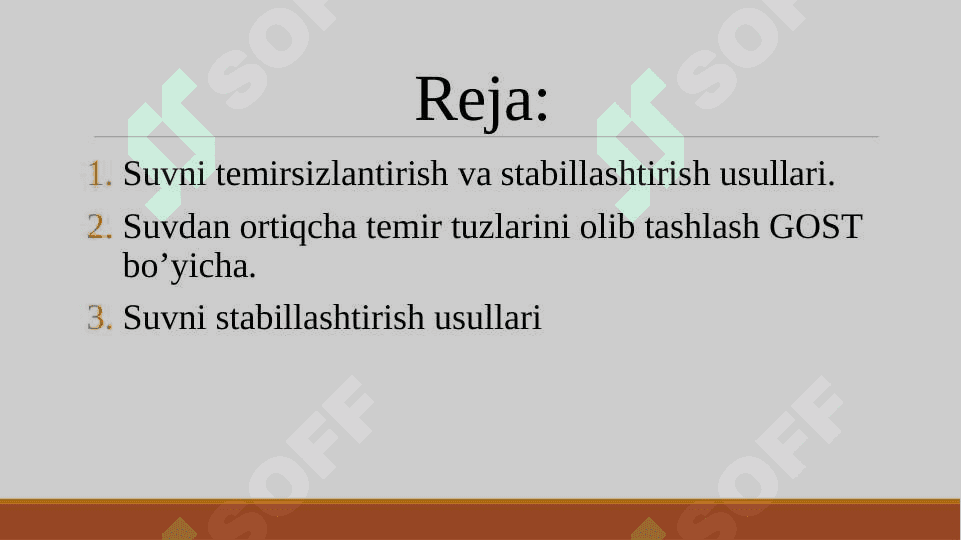 Reja:

1. Suvni temirsizlantirish va stabillashtirish usullari.
2. Suvdan ortiqcha temir tuzlarini olib tashlash GOST bo’yicha.
3. Suvni stabillashtirish usullari

SOFF SOFF SOFF SOFF